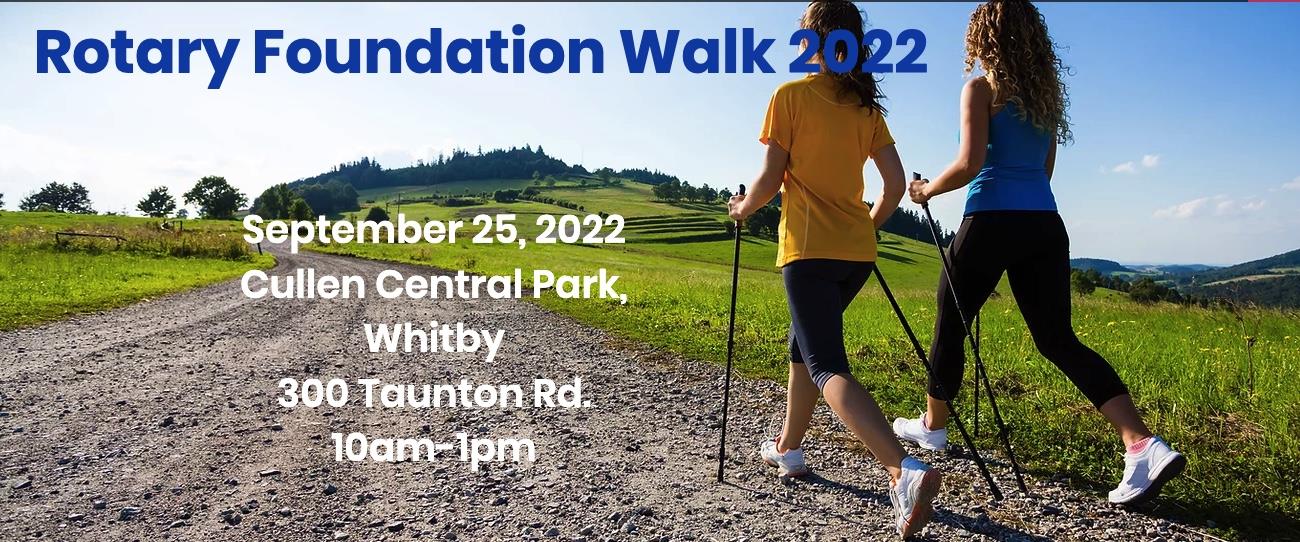 Rotary Foundation Walk 2022

September 25, 2022
Cullen Central Park,
Whitby
300 Taunton Rd.
10am-1pm